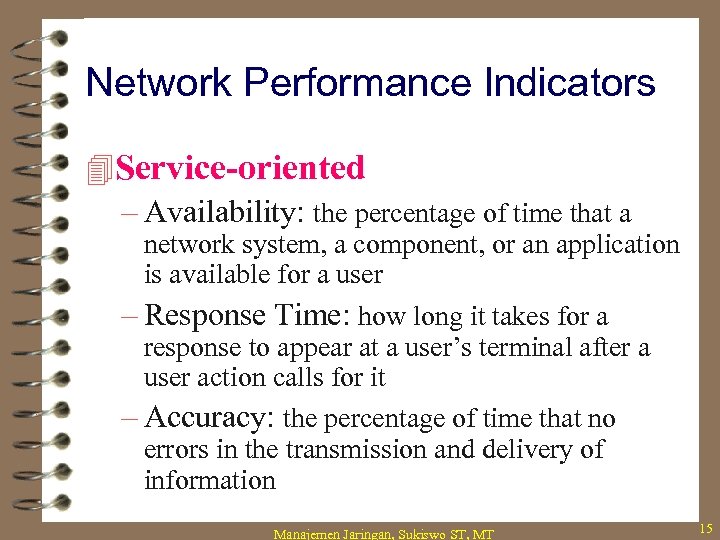 Network Performance Indicators

Service-oriented

– Availability: the percentage of time that a network system, a component, or an application is available for a user

– Response Time: how long it takes for a response to appear at a user's terminal after a user action calls for it

– Accuracy: the percentage of time that no errors in the transmission and delivery of information

Manajemen Jaringan, Sukiswo ST, MT

15